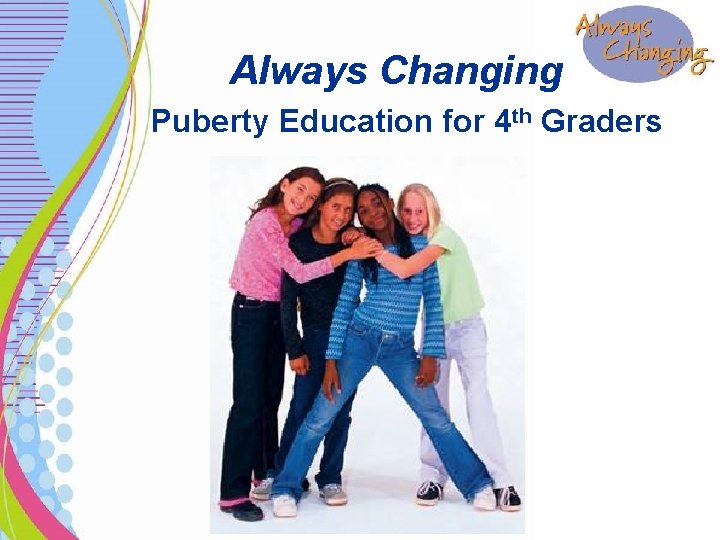 Always Changing

Always Changing

Puberty Education for 4th Graders